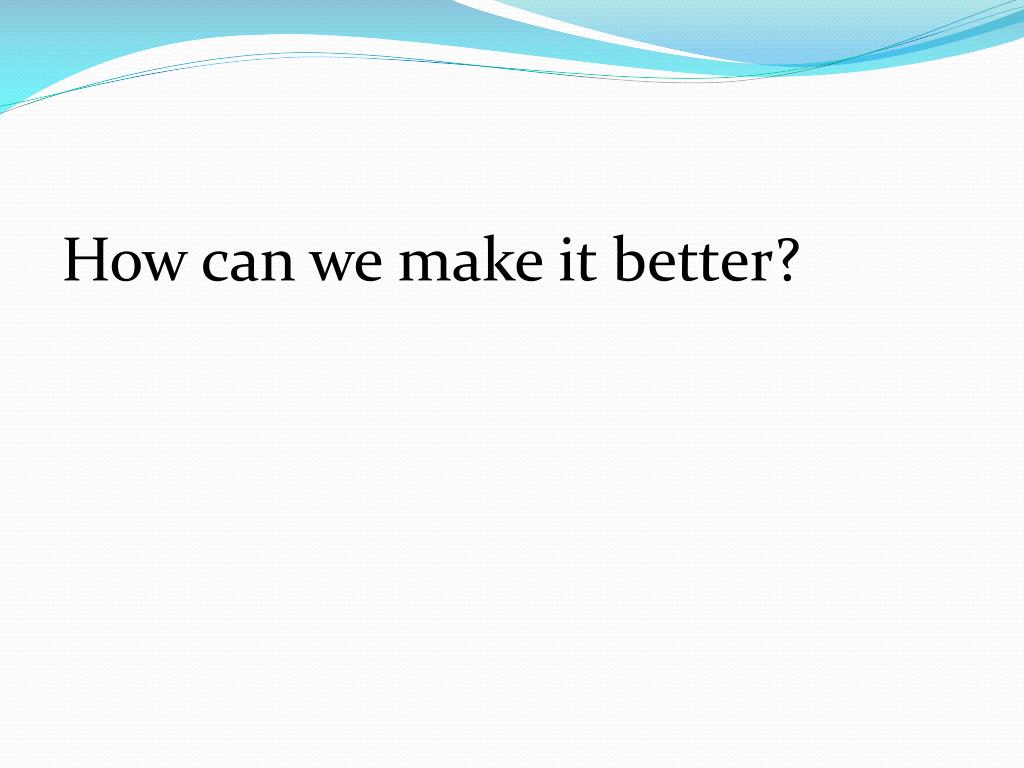 How can we make it better?